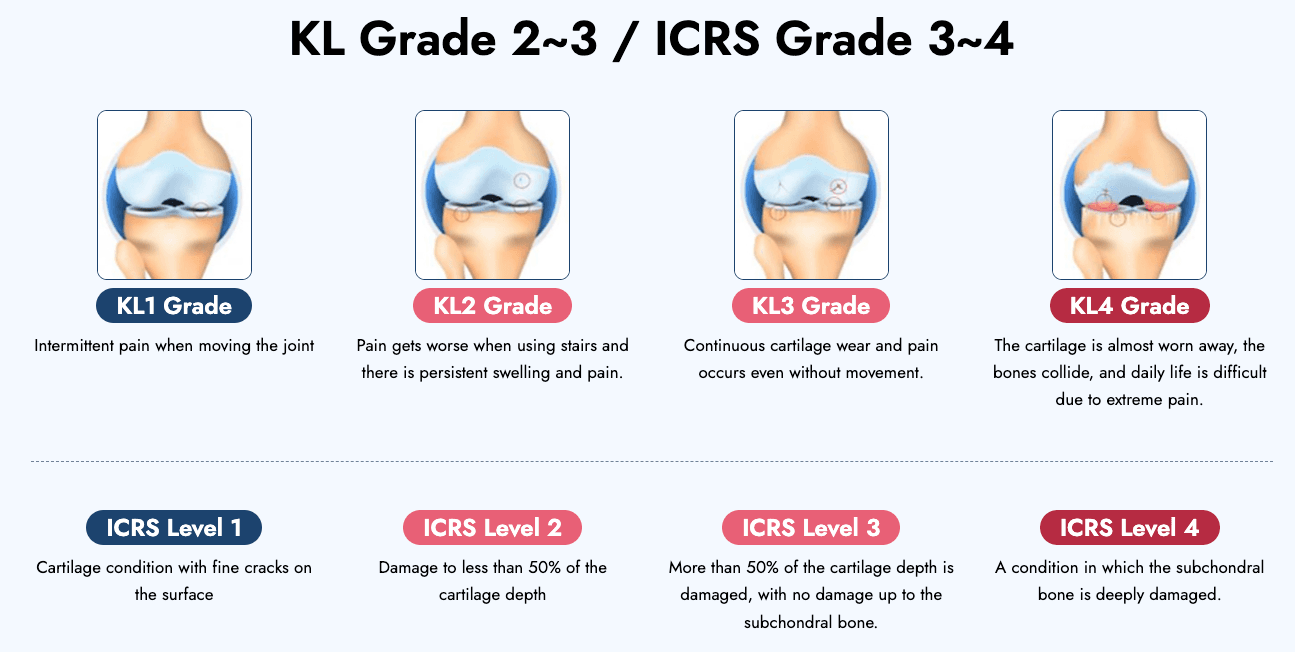 KL Grade 2~3 / ICRS Grade 3~4

KL1 Grade

Intermittent pain when moving the joint

KL2 Grade

Pain gets worse when using stairs and there is persistent swelling and pain.

KL3 Grade

Continuous cartilage wear and pain occurs even without movement.

KL4 Grade

The cartilage is almost worn away, the bones collide, and daily life is difficult due to extreme pain.

ICRS Level 1

Cartilage condition with fine cracks on the surface

ICRS Level 2

Damage to less than 50% of the cartilage depth

ICRS Level 3

More than 50% of the cartilage depth is damaged, with no damage up to the subchondral bone.

ICRS Level 4

A condition in which the subchondral bone is deeply damaged.